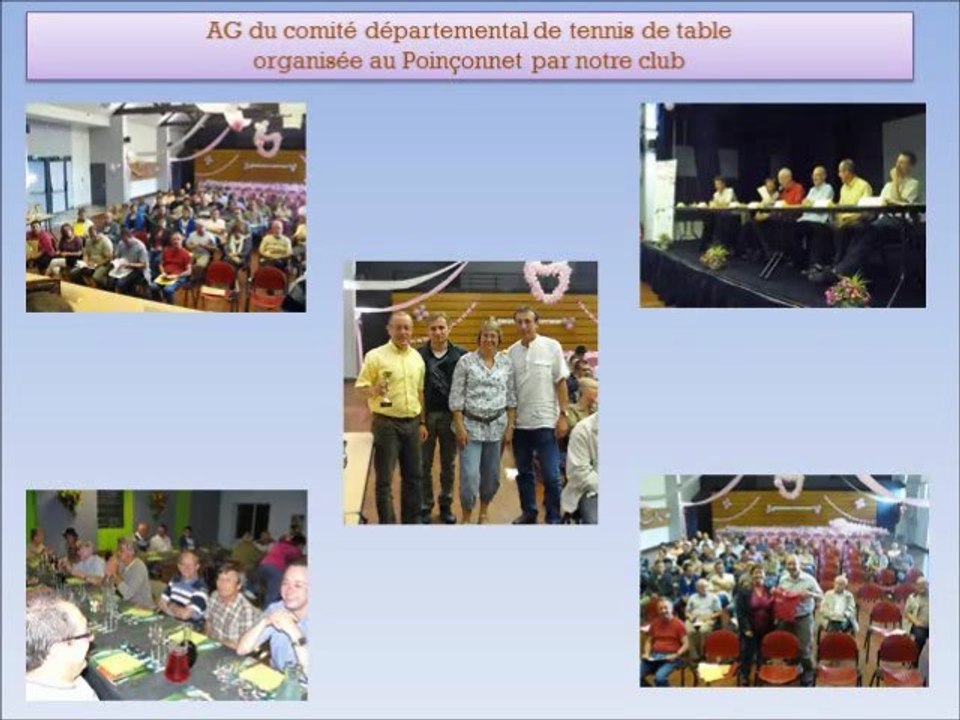 AG du comité départemental de tennis de table organisée au Poinçonnet par notre club